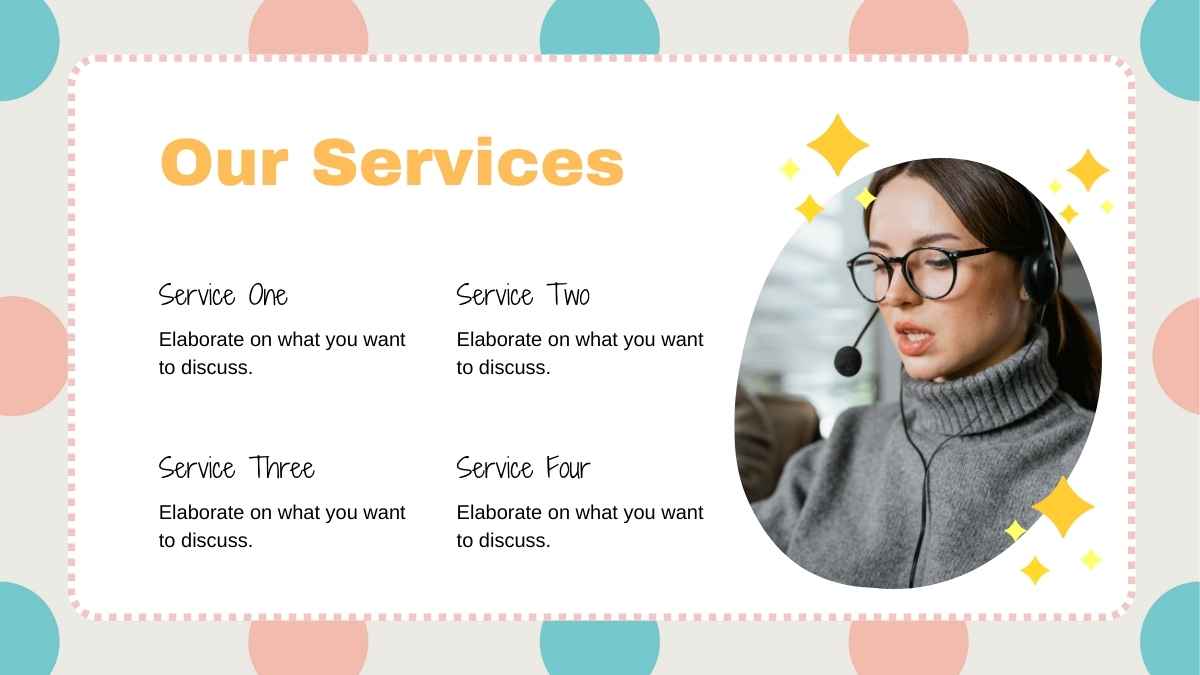 Our Services

Service One
Elaborate on what you want to discuss.

Service Two
Elaborate on what you want to discuss.

Service Three
Elaborate on what you want to discuss.

Service Four
Elaborate on what you want to discuss.